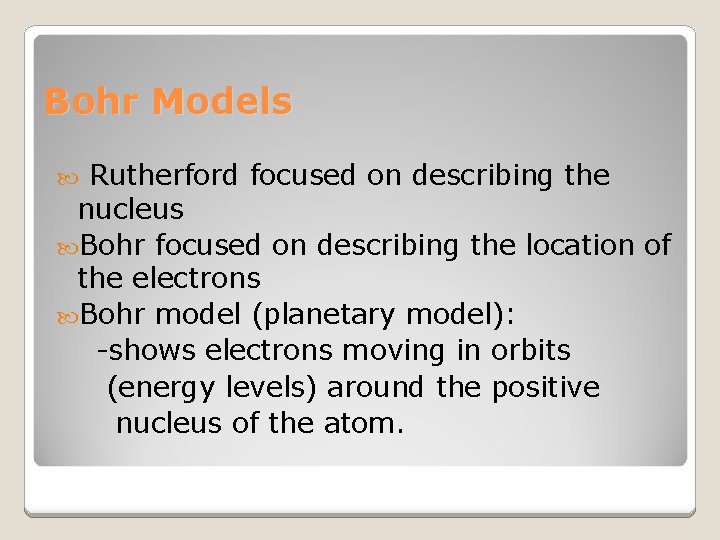 Bohr Models

Rutherford focused on describing the nucleus

Bohr focused on describing the location of the electrons

Bohr model (planetary model):
-shows electrons moving in orbits (energy levels) around the positive nucleus of the atom.